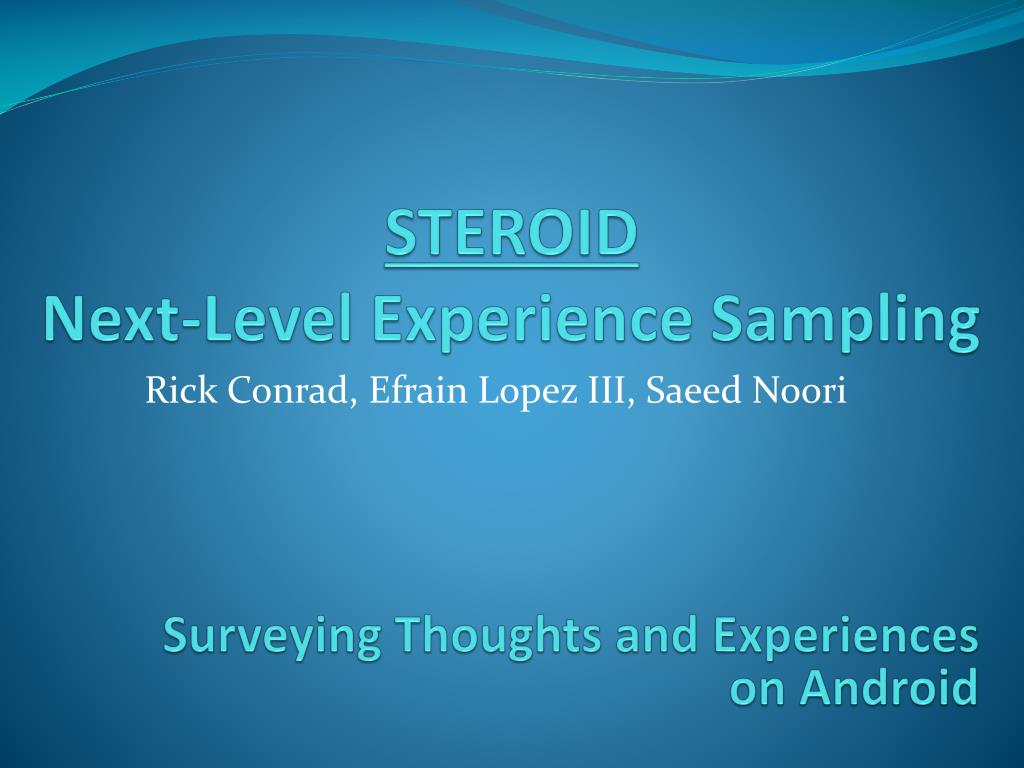 STEROID
Next-Level Experience Sampling

Rick Conrad, Efrain Lopez III, Saeed Noori

Surveying Thoughts and Experiences on Android